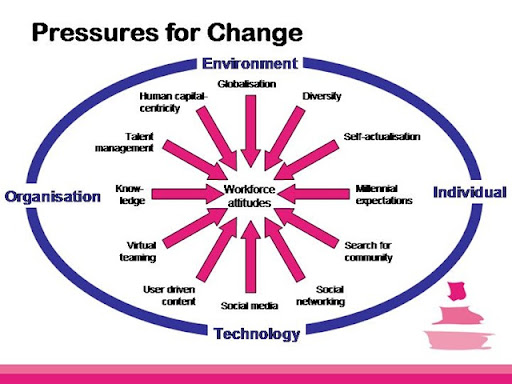 Pressures for Change

Environment

Globalisation

Human capital-centricity

Diversify

Talent management

Self-actualisation

Organisation

Know-ledge

Workforce attitudes

Millennial expectations

Individual

Virtual teaming

Search for community

User driven content

Social media

Social networking

Technology